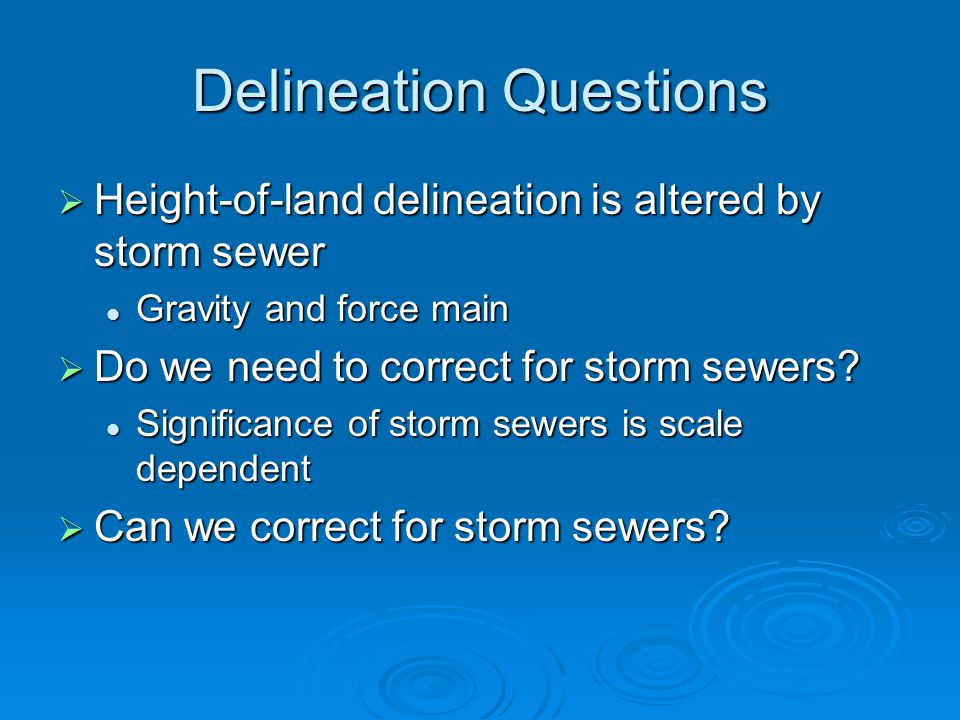 Delineation Questions

➢ Height-of-land delineation is altered by storm sewer

• Gravity and force main

➢ Do we need to correct for storm sewers?

• Significance of storm sewers is scale dependent

➢ Can we correct for storm sewers?